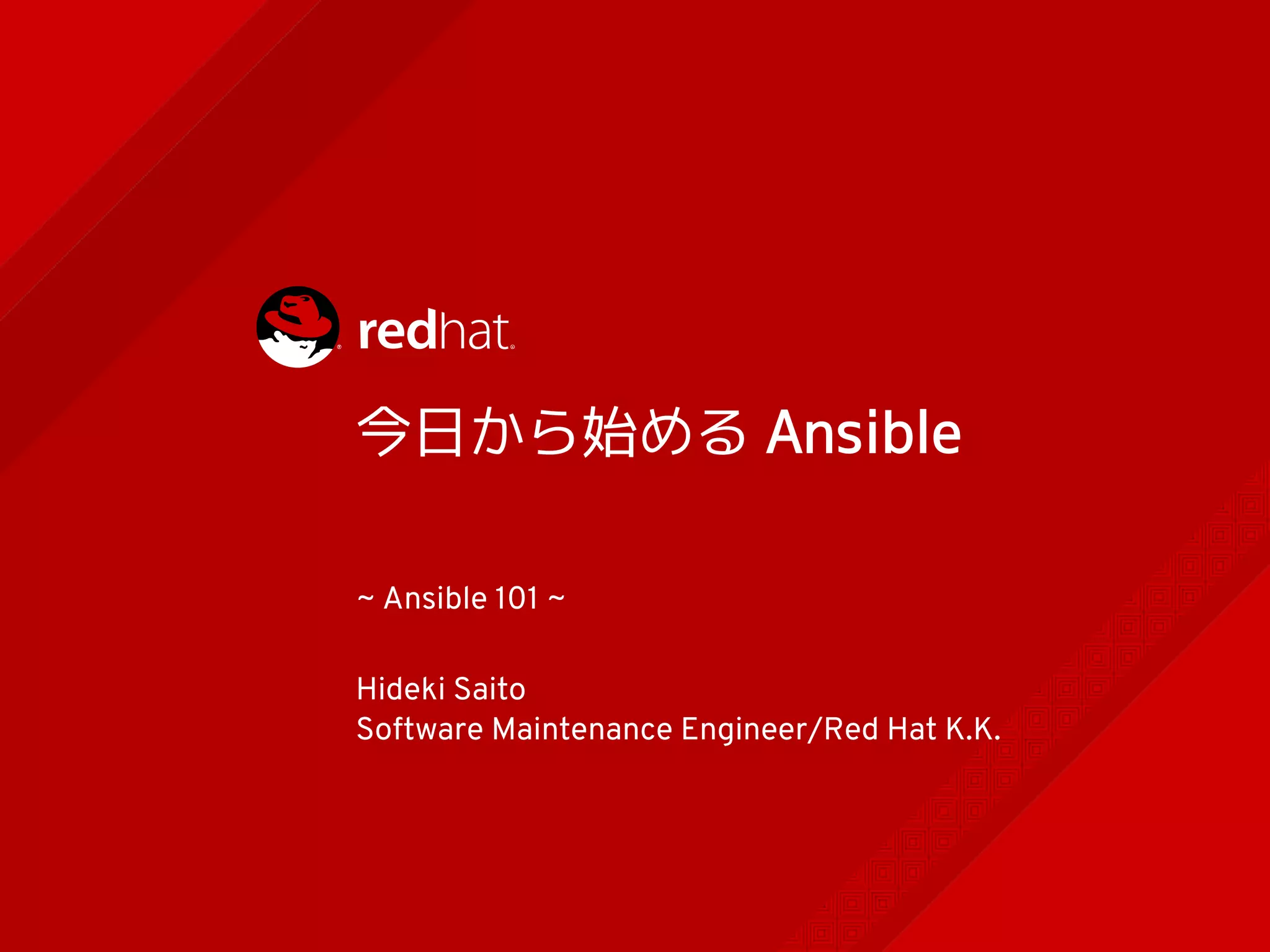 redhat.

今日から始める Ansible

~ Ansible 101 ~

Hideki Saito
Software Maintenance Engineer/Red Hat K.K.